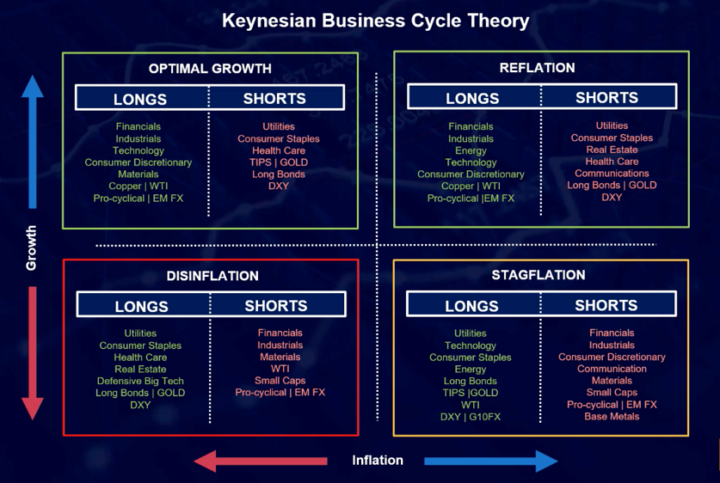 Keynesian Business Cycle Theory

Growth

OPTIMAL GROWTH

| LONGS | SHORTS |
|---|---|
| Financials | Utilities |
| Industrials | Consumer Staples |
| Technology | Health Care |
| Consumer Discretionary | TIPS \| GOLD |
| Materials | Long Bonds |
| Copper \| WTI | DXY |
| Pro-cyclical \| EM FX | |

REFLATION

| LONGS | SHORTS |
|---|---|
| Financials | Utilities |
| Industrials | Consumer Staples |
| Energy | Real Estate |
| Technology | Health Care |
| Consumer Discretionary | Communications |
| Copper \| WTI | Long Bonds \| GOLD |
| Pro-cyclical \|EM FX | DXY |

DISINFLATION

| LONGS | SHORTS |
|---|---|
| Utilities | Financials |
| Consumer Staples | Industrials |
| Health Care | Materials |
| Real Estate | WTI |
| Defensive Big Tech | Small Caps |
| Long Bonds \| GOLD | Pro-cyclical \| EM FX |
| DXY | |

STAGFLATION

| LONGS | SHORTS |
|---|---|
| Utilities | Financials |
| Technology | Industrials |
| Consumer Staples | Consumer Discretionary |
| Energy | Communication |
| Long Bonds | Materials |
| TIPS \|GOLD | Small Caps |
| WTI | Pro-cyclical \| EM FX |
| DXY \| G10FX | Base Metals |

Inflation